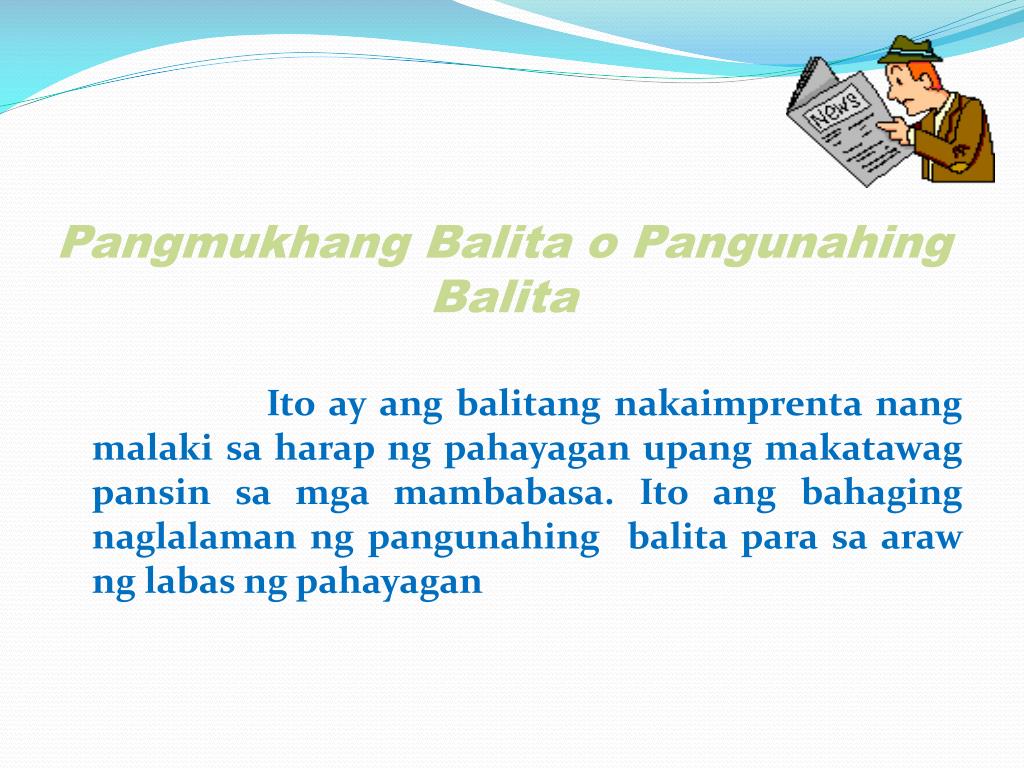 NEWS

Pangmukhang Balita o Pangunahing Balita

Ito ay ang balitang nakaimprenta nang malaki sa harap ng pahayagan upang makatawag pansin sa mga mambabasa. Ito ang bahaging naglalaman ng pangunahing balita para sa araw ng labas ng pahayagan